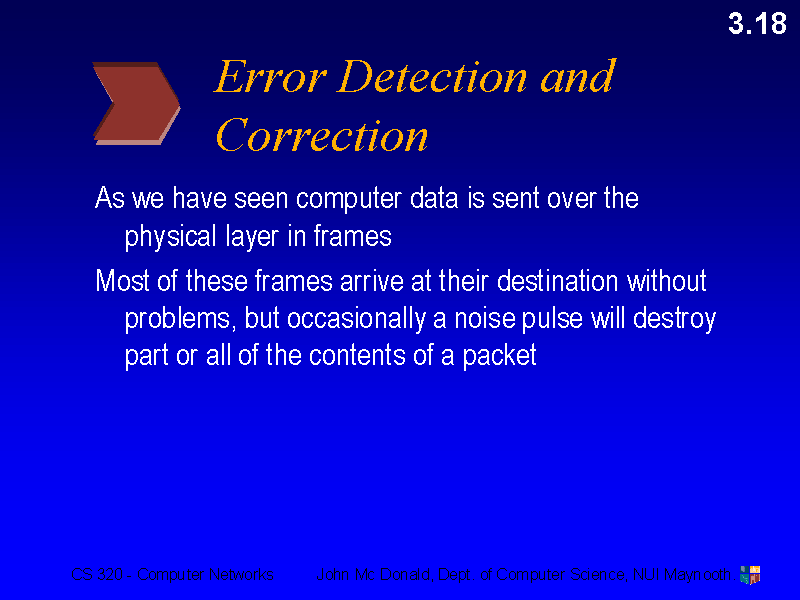 3.18

Error Detection and Correction

As we have seen computer data is sent over the physical layer in frames

Most of these frames arrive at their destination without problems, but occasionally a noise pulse will destroy part or all of the contents of a packet

CS 320 - Computer Networks John Mc Donald, Dept. of Computer Science, NUI Maynooth